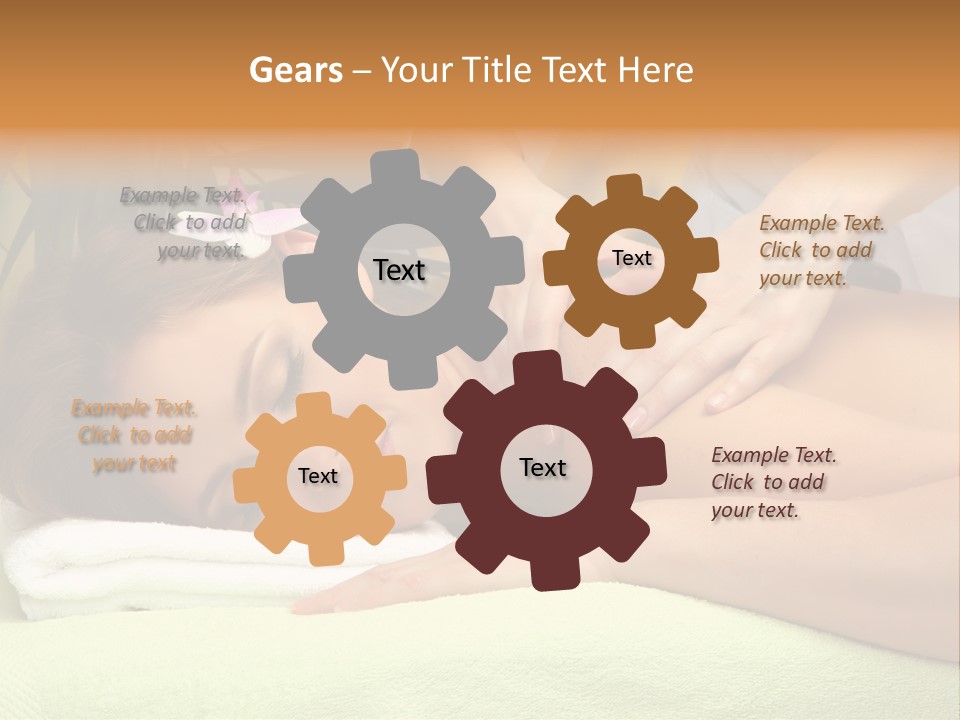 Gears – Your Title Text Here

Example Text. Click to add your text.

Text

Text

Example Text. Click to add your text.

Example Text. Click to add your text

Text

Text

Example Text. Click to add your text.